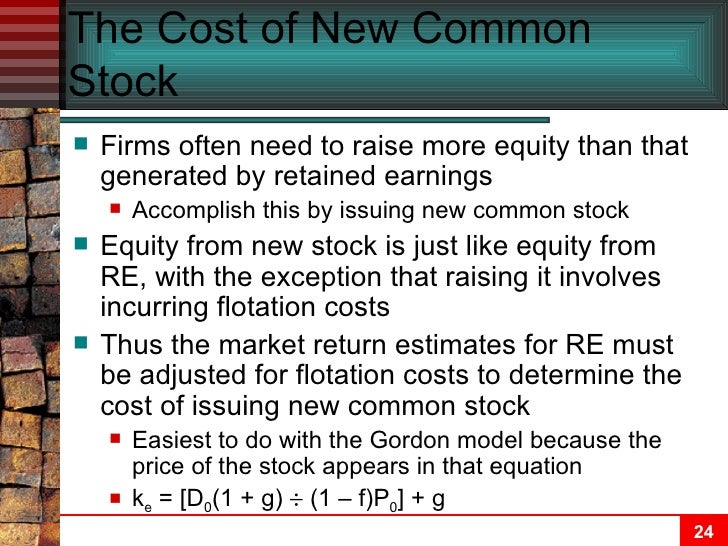 The Cost of New Common Stock

Firms often need to raise more equity than that generated by retained earnings

Accomplish this by issuing new common stock

Equity from new stock is just like equity from RE, with the exception that raising it involves incurring flotation costs

Thus the market return estimates for RE must be adjusted for flotation costs to determine the cost of issuing new common stock

Easiest to do with the Gordon model because the price of the stock appears in that equation

$k_e = [D_0(1 + g) \div (1 - f)P_0] + g$

24